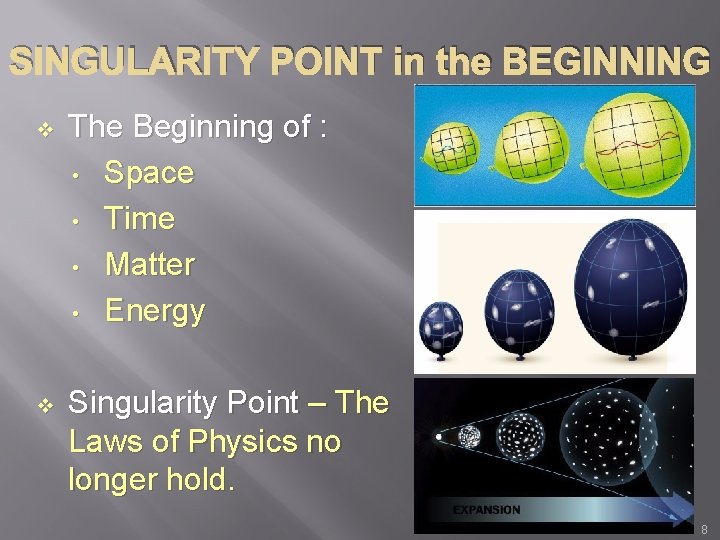 SINGULARITY POINT in the BEGINNING

❖ The Beginning of :
• Space
• Time
• Matter
• Energy

❖ Singularity Point – The Laws of Physics no longer hold.

EXPANSION

8